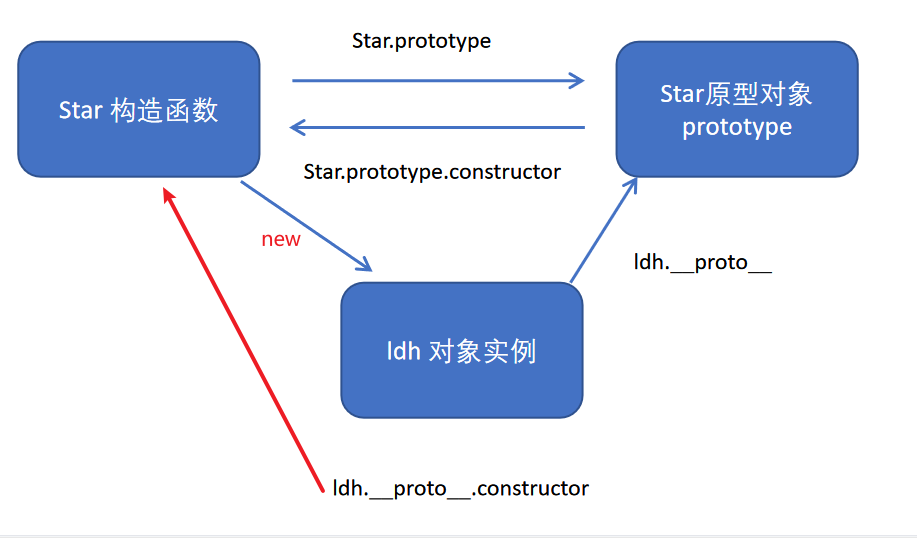 Star.prototype

Star 构造函数

Star原型对象 prototype

Star.prototype.constructor

new

ldh.__proto__

ldh 对象实例

ldh.__proto__.constructor